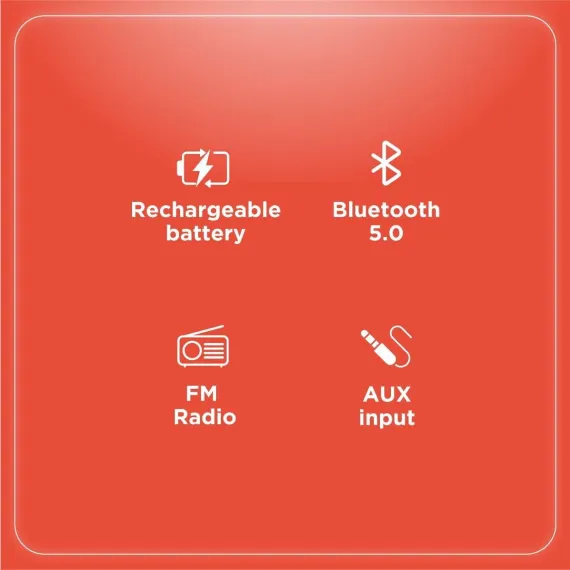 Rechargeable battery

Bluetooth 5.0

FM Radio

AUX input